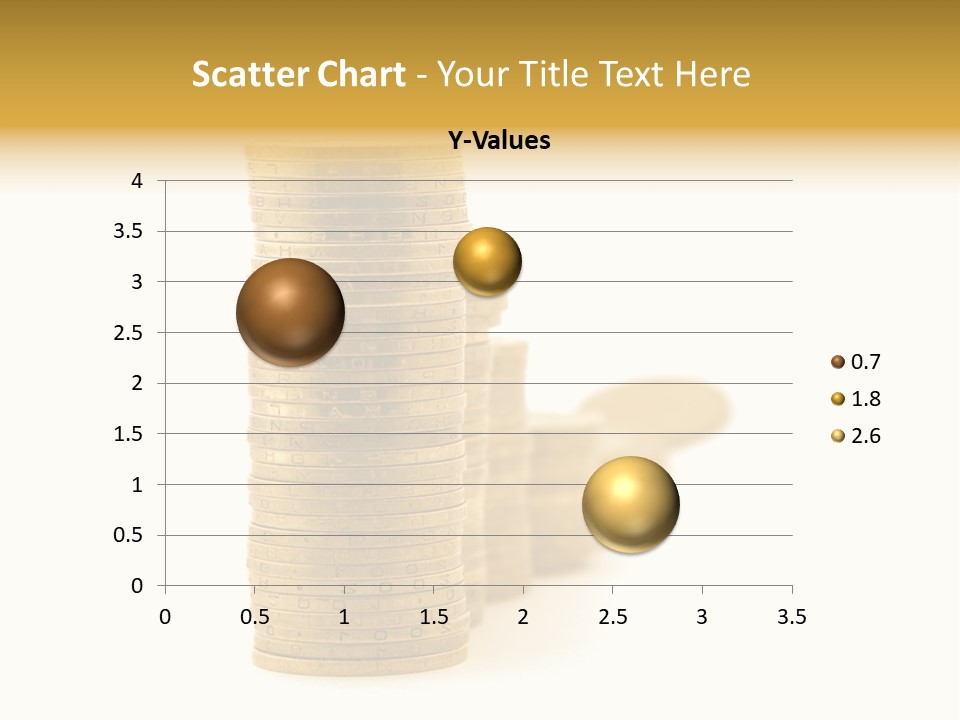 Scatter Chart - Your Title Text Here

Y-Values

4
3.5
3
2.5
2
1.5
1
0.5
0

0 0.5 1 1.5 2 2.5 3 3.5

0.7
1.8
2.6